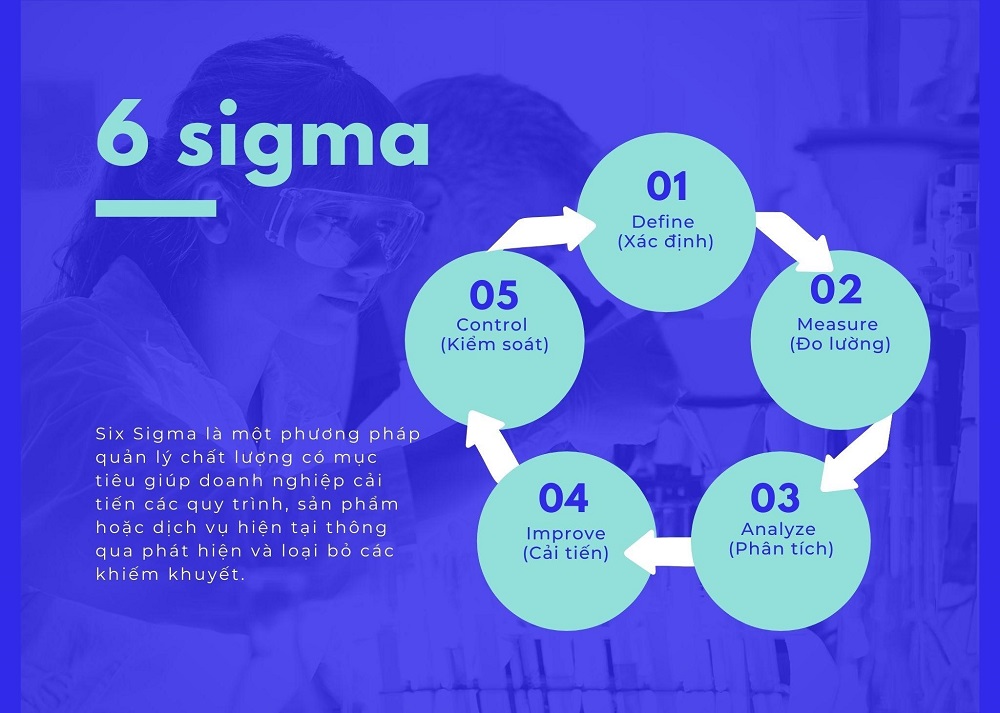 6 sigma

Six Sigma là một phương pháp quản lý chất lượng có mục tiêu giúp doanh nghiệp cải tiến các quy trình, sản phẩm hoặc dịch vụ hiện tại thông qua phát hiện và loại bỏ các khiếm khuyết.

01
Define
(Xác định)

02
Measure
(Đo lường)

03
Analyze
(Phân tích)

04
Improve
(Cải tiến)

05
Control
(Kiểm soát)